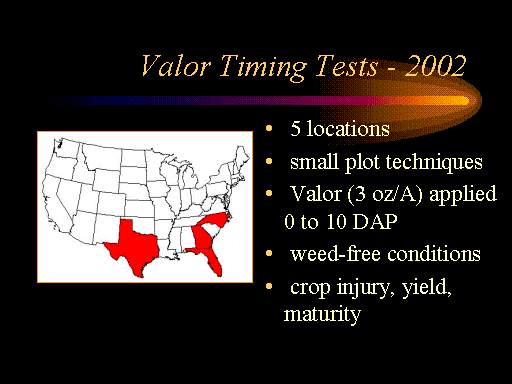 Valor Timing Tests - 2002

• 5 locations
• small plot techniques
• Valor (3 oz/A) applied 0 to 10 DAP
• weed-free conditions
• crop injury, yield, maturity